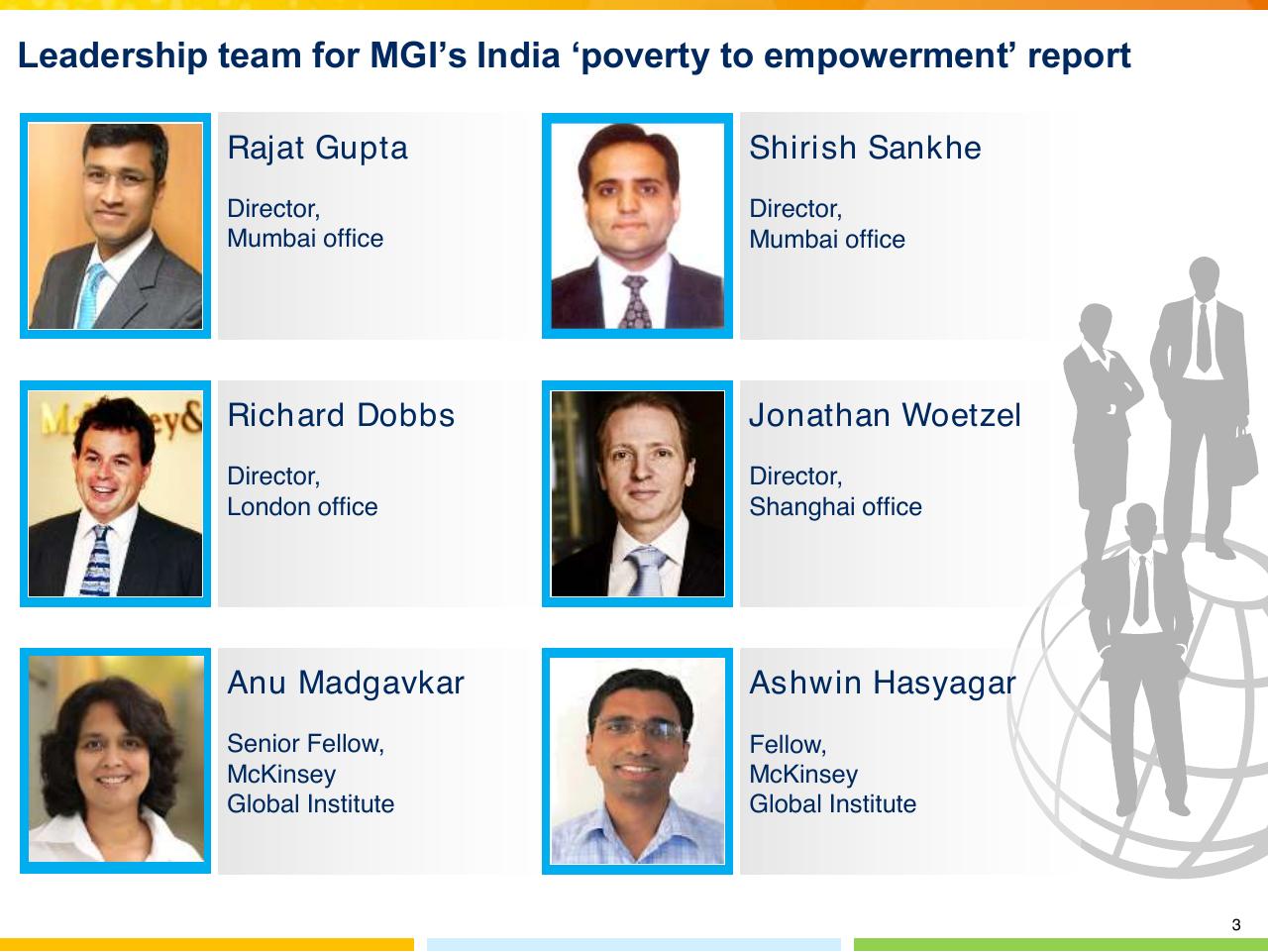 Leadership team for MGI’s India ‘poverty to empowerment’ report

Rajat Gupta

Director,
Mumbai office

Shirish Sankhe

Director,
Mumbai office

Richard Dobbs

Director,
London office

Jonathan Woetzel

Director,
Shanghai office

Anu Madgavkar

Senior Fellow,
McKinsey
Global Institute

Ashwin Hasyagar

Fellow,
McKinsey
Global Institute

3